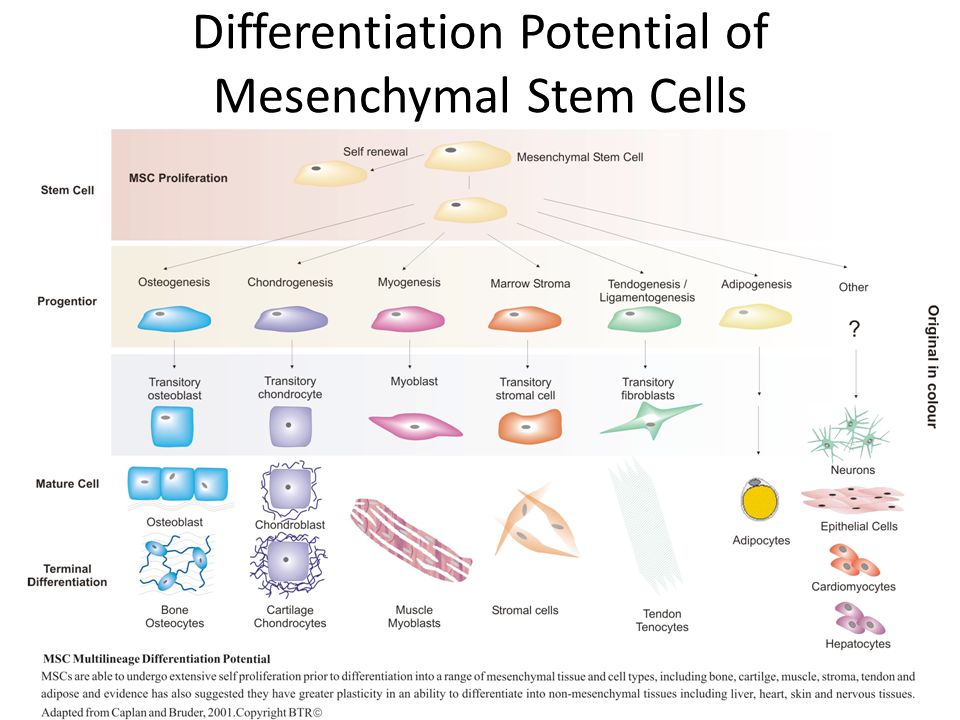 Differentiation Potential of Mesenchymal Stem Cells

Stem Cell

MSC Proliferation

Self renewal

Mesenchymal Stem Cell

Progentior

Osteogenesis

Chondrogenesis

Myogenesis

Marrow Stroma

Tendogenesis / Ligamentogenesis

Adipogenesis

Other

?

Transitory osteoblast

Transitory chondrocyte

Myoblast

Transitory stromal cell

Transitory fibroblasts

Mature Cell

Osteoblast

Chondroblast

Neurons

Epithelial Cells

Adipocytes

Terminal Differentiation

Bone Osteocytes

Cartilage Chondrocytes

Muscle Myoblasts

Stromal cells

Tendon Tenocytes

Cardiomyocytes

Hepatocytes

Original in colour

MSC Multilineage Differentiation Potential

MSCs are able to undergo extensive self proliferation prior to differentiation into a range of mesenchymal tissue and cell types, including bone, cartilge, muscle, stroma, tendon and adipose and evidence has also suggested they have greater plasticity in an ability to differentiate into non-mesenchymal tissues including liver, heart, skin and nervous tissues.

Adapted from Caplan and Bruder, 2001.Copyright BTR©